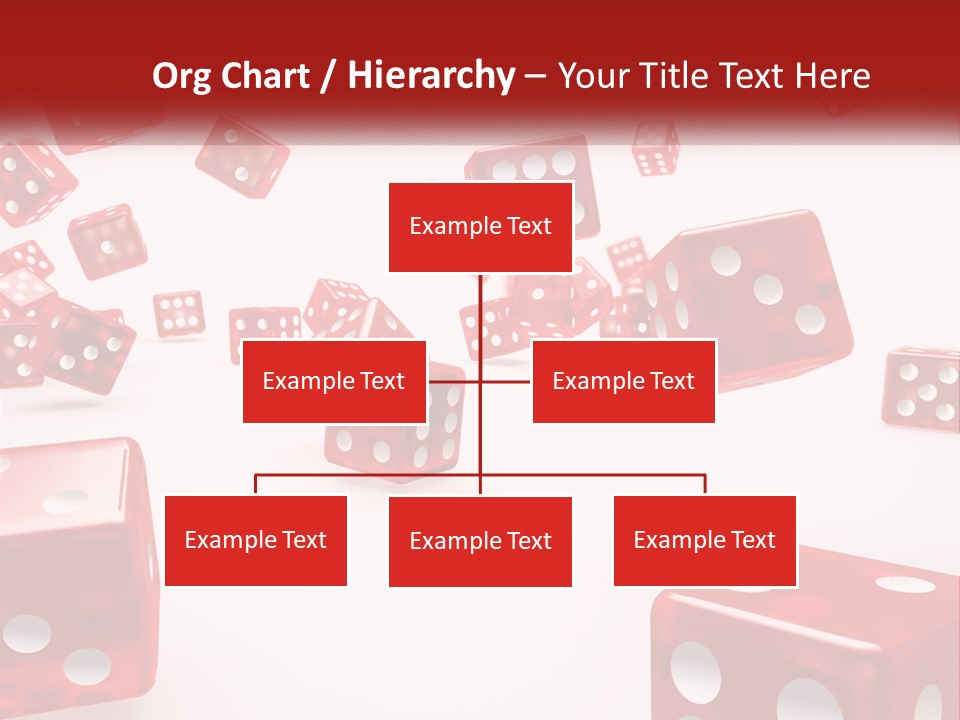 Org Chart / Hierarchy – Your Title Text Here

Example Text

Example Text

Example Text

Example Text

Example Text

Example Text